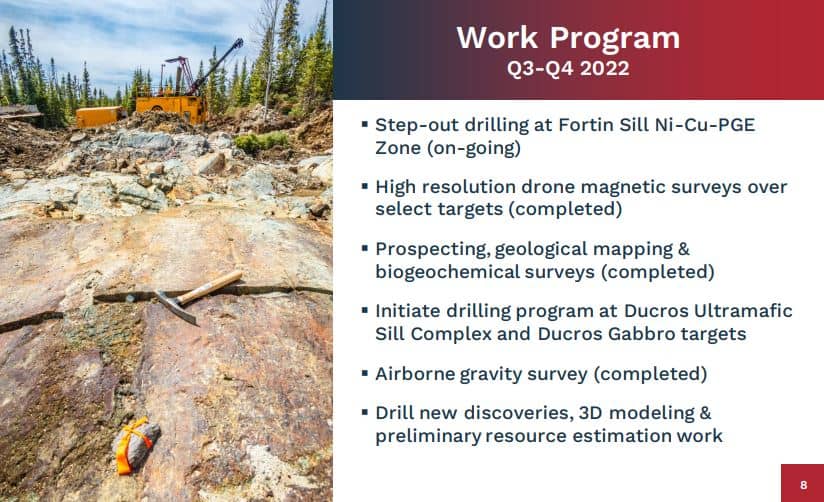 Work Program
Q3-Q4 2022

▪ Step-out drilling at Fortin Sill Ni-Cu-PGE Zone (on-going)

▪ High resolution drone magnetic surveys over select targets (completed)

▪ Prospecting, geological mapping & biogeochemical surveys (completed)

▪ Initiate drilling program at Ducros Ultramafic Sill Complex and Ducros Gabbro targets

▪ Airborne gravity survey (completed)

▪ Drill new discoveries, 3D modeling & preliminary resource estimation work

8